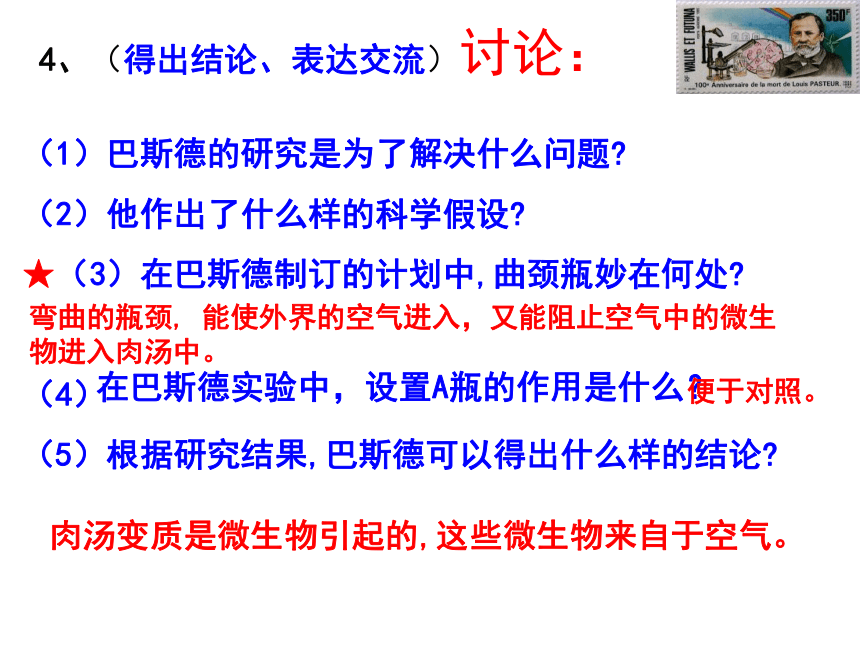 4、（得出结论、表达交流）讨论：

WALLIS ET FUTUNA 350F

100e Anniversaire de la mort de Louis PASTEUR.

（1）巴斯德的研究是为了解决什么问题?

（2）他作出了什么样的科学假设?

★（3）在巴斯德制订的计划中,曲颈瓶妙在何处?

弯曲的瓶颈，能使外界的空气进入，又能阻止空气中的微生物进入肉汤中。

（4）在巴斯德实验中，设置A瓶的作用是什么？便于对照。

（5）根据研究结果,巴斯德可以得出什么样的结论?

肉汤变质是微生物引起的,这些微生物来自于空气。